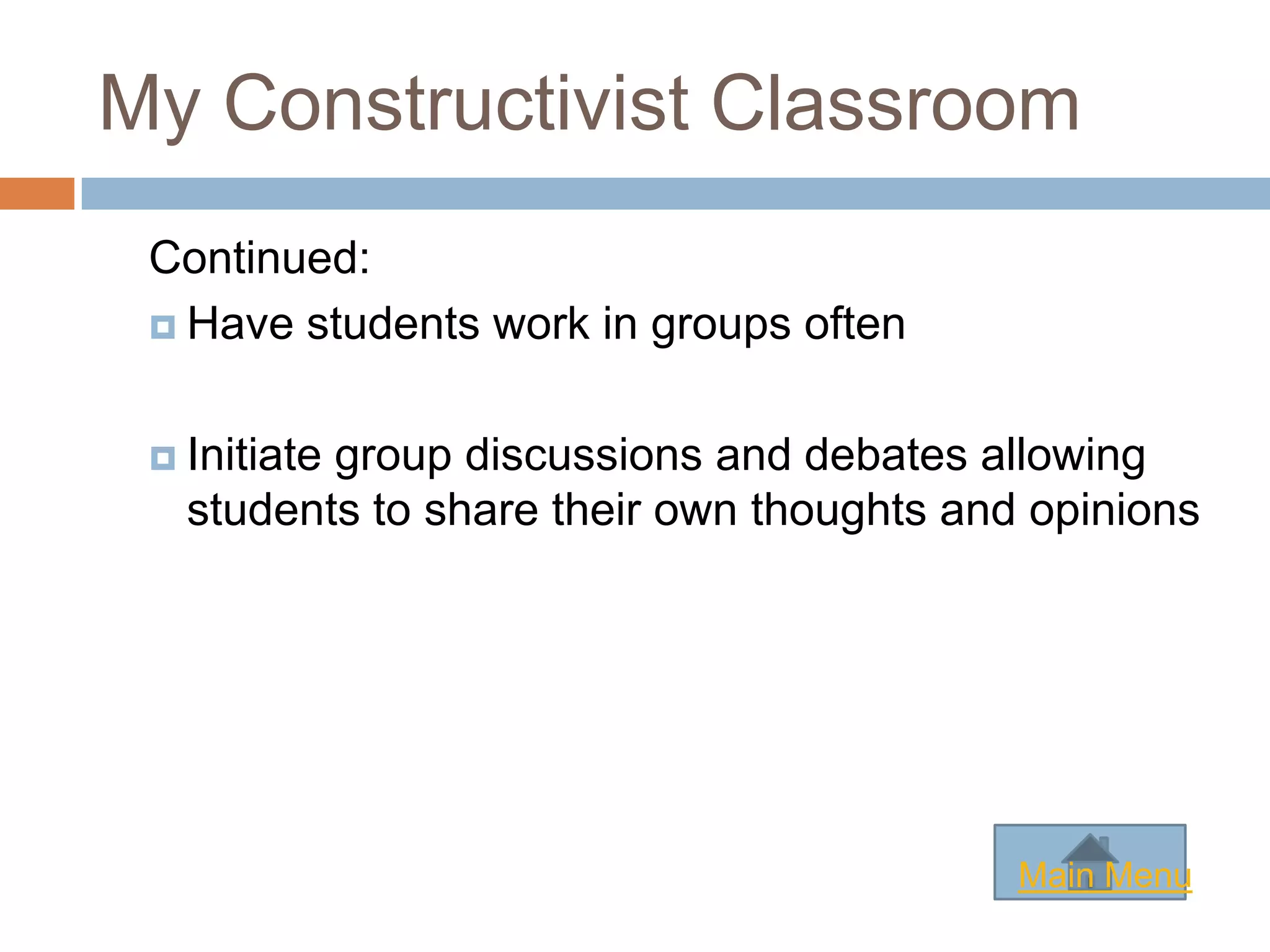 My Constructivist Classroom

Continued:

Have students work in groups often

Initiate group discussions and debates allowing students to share their own thoughts and opinions

Main Menu